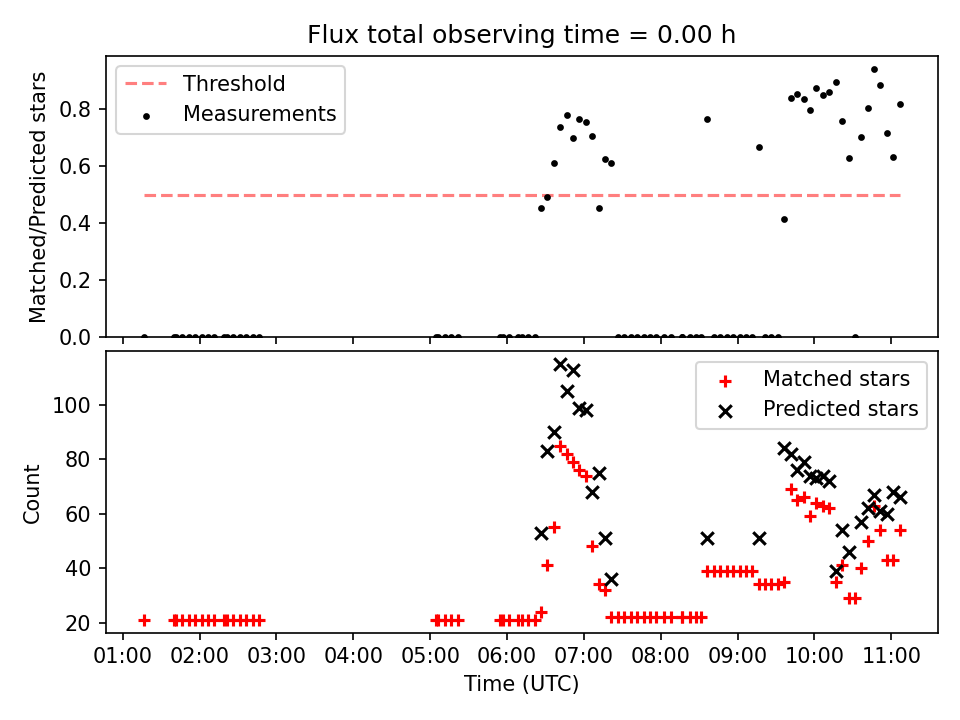 Flux total observing time = 0.00 h

Threshold
Measurements

Matched/Predicted stars

0.8
0.6
0.4
0.2
0.0

Matched stars
Predicted stars

Count

100
80
60
40
20

01:00 02:00 03:00 04:00 05:00 06:00 07:00 08:00 09:00 10:00 11:00

Time (UTC)